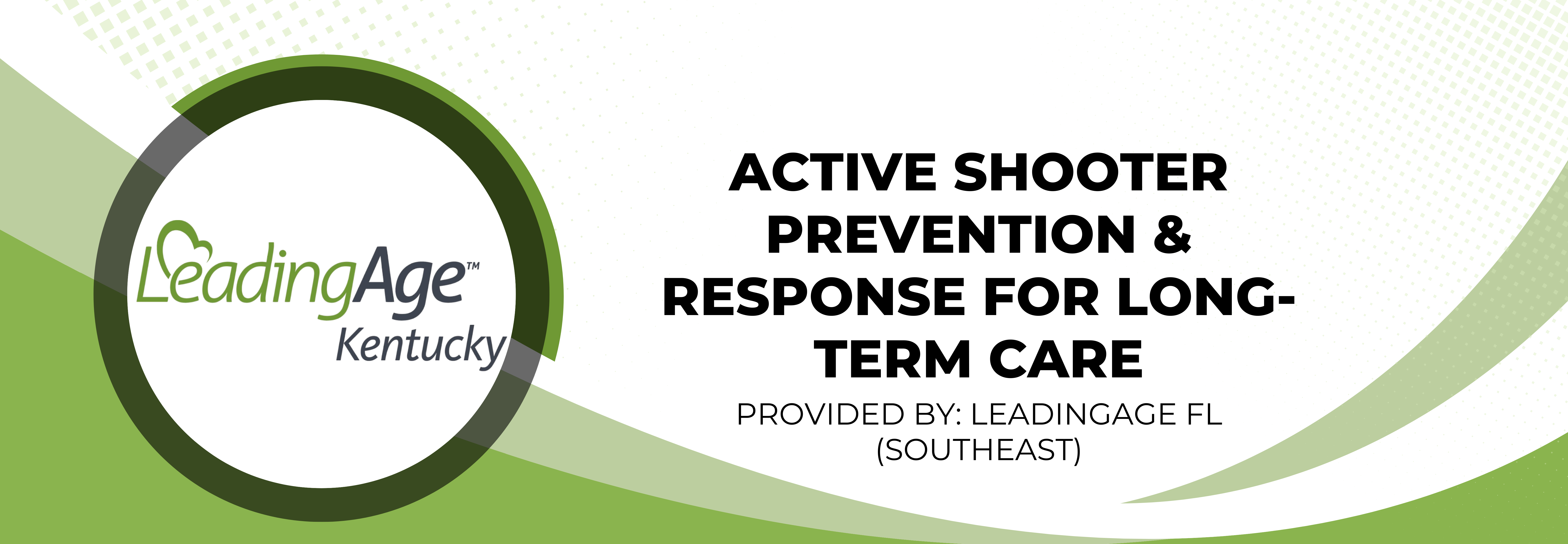 LeadingAge™
Kentucky

ACTIVE SHOOTER PREVENTION & RESPONSE FOR LONG-TERM CARE

PROVIDED BY: LEADINGAGE FL (SOUTHEAST)